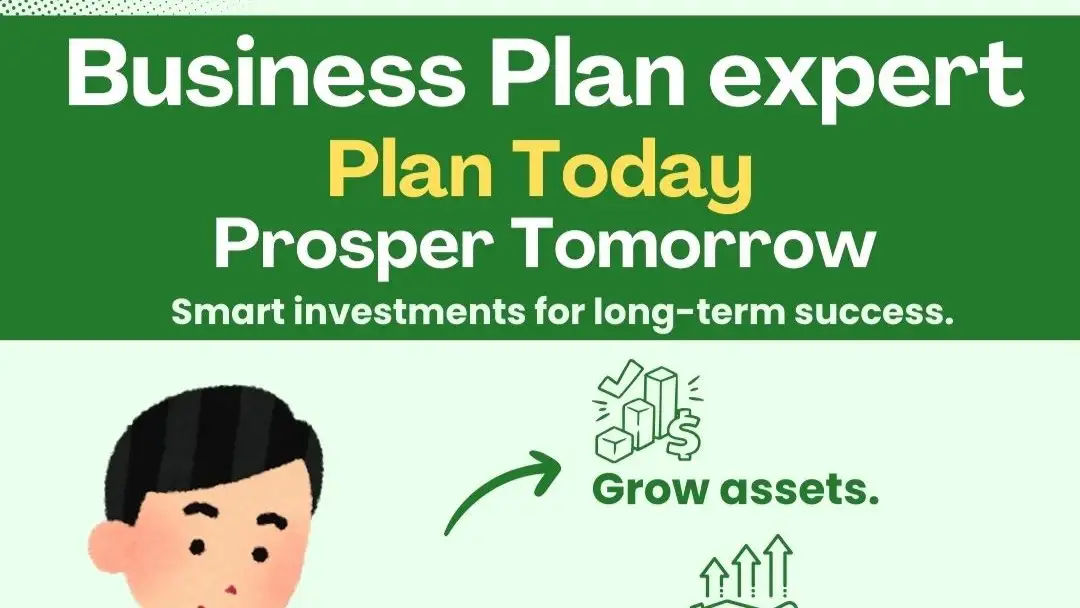 Business Plan expert
Plan Today
Prosper Tomorrow
Smart investments for long-term success.

Grow assets.